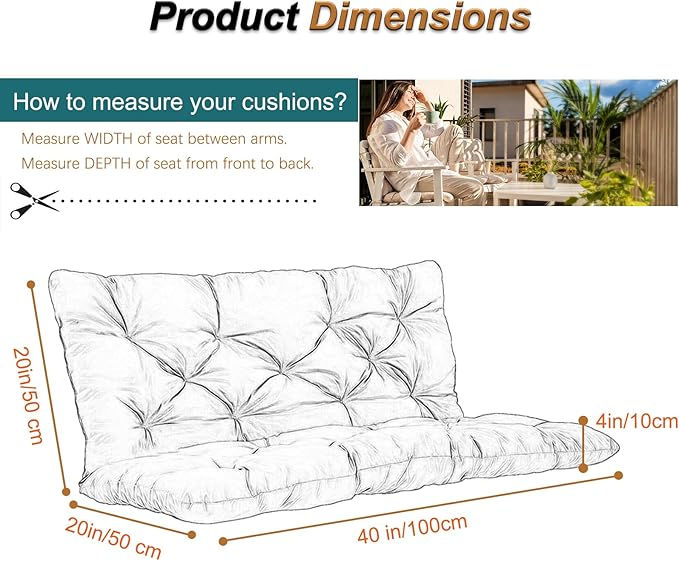 Product Dimensions

How to measure your cushions?

Measure WIDTH of seat between arms.

Measure DEPTH of seat from front to back.

20in/50 cm

4in/10cm

20in/50 cm

40 in/100cm